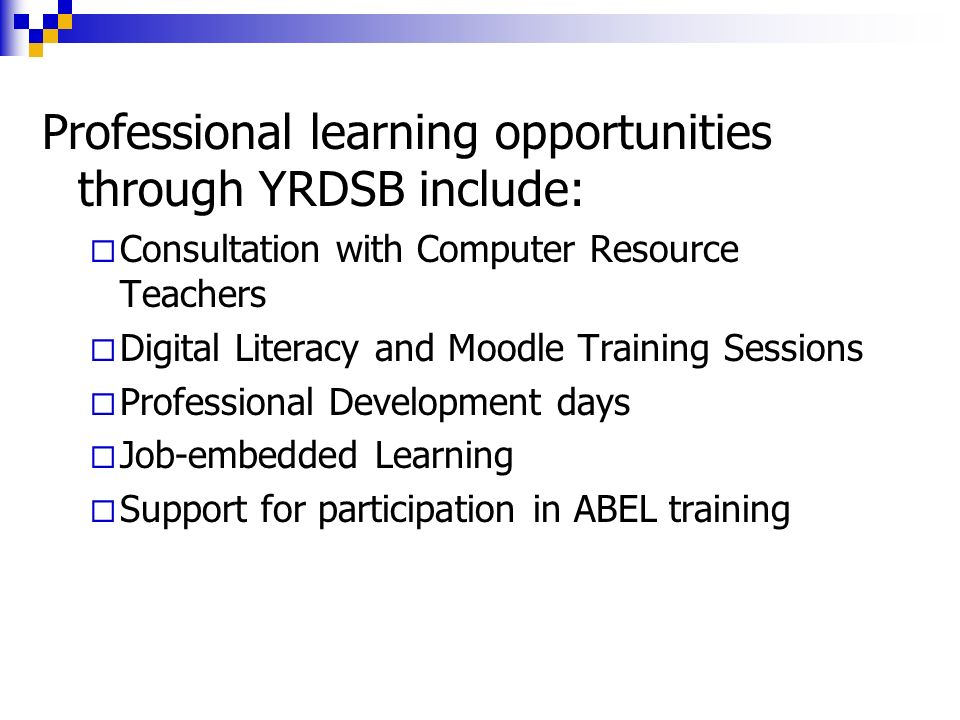 Professional learning opportunities through YRDSB include:

□ Consultation with Computer Resource Teachers
□ Digital Literacy and Moodle Training Sessions
□ Professional Development days
□ Job-embedded Learning
□ Support for participation in ABEL training